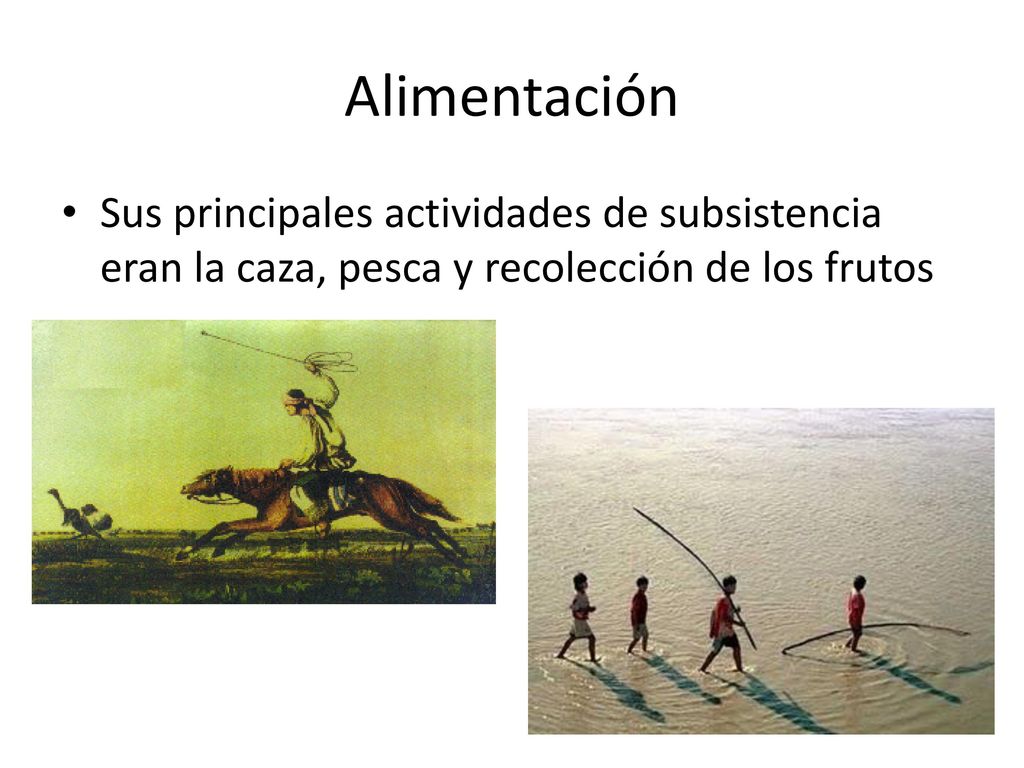 Alimentación

• Sus principales actividades de subsistencia eran la caza, pesca y recolección de los frutos